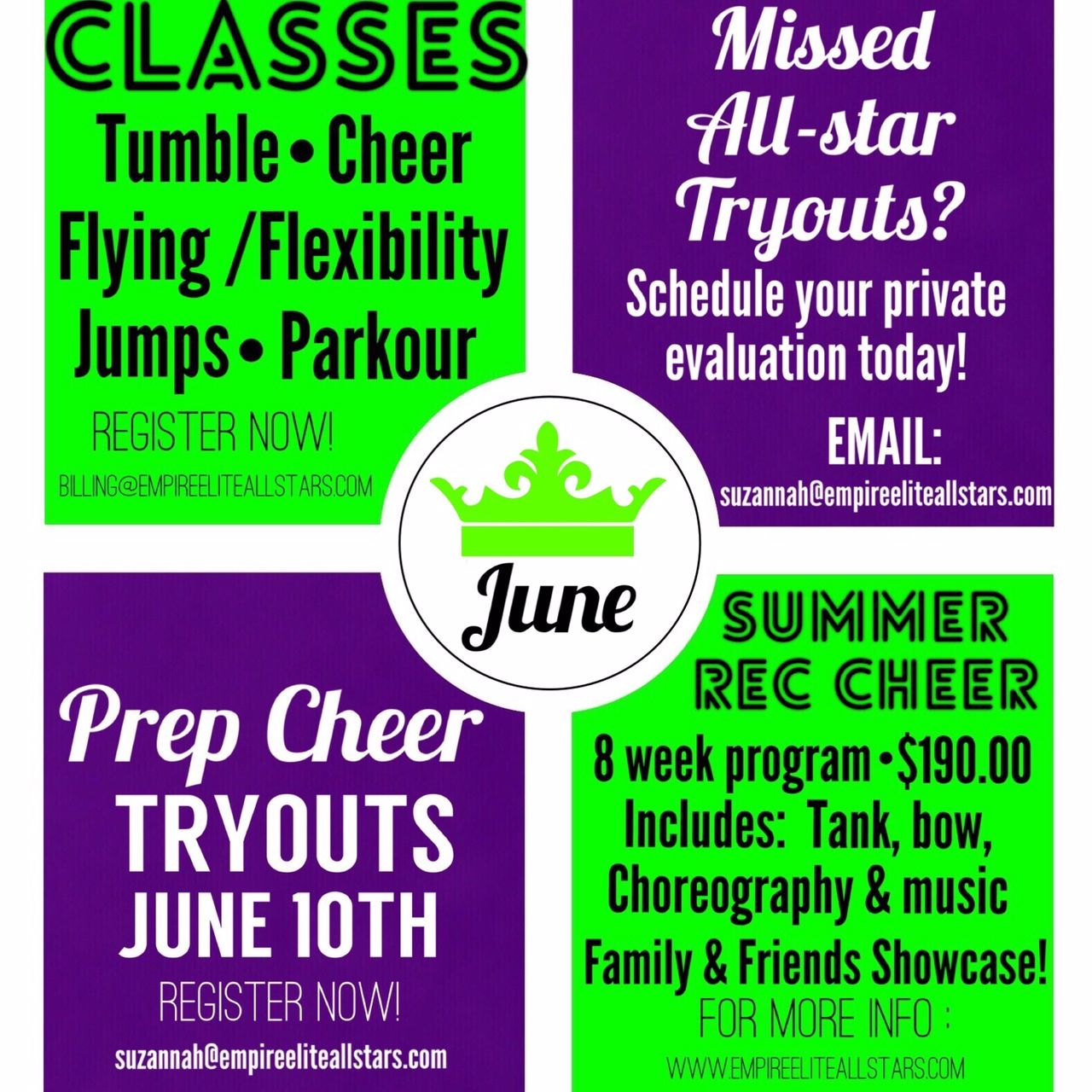 CLASSES
Tumble • Cheer
Flying /Flexibility
Jumps • Parkour
REGISTER NOW!
BILLING@EMPIREELITEALLSTARS.COM

Missed All-star Tryouts?
Schedule your private evaluation today!
EMAIL:
suzannah@empireeliteallstars.com

June

Prep Cheer
TRYOUTS
JUNE 10TH
REGISTER NOW!
suzannah@empireeliteallstars.com

SUMMER REC CHEER
8 week program • $190.00
Includes: Tank, bow, Choreography & music
Family & Friends Showcase!
FOR MORE INFO :
WWW.EMPIREELITEALLSTARS.COM